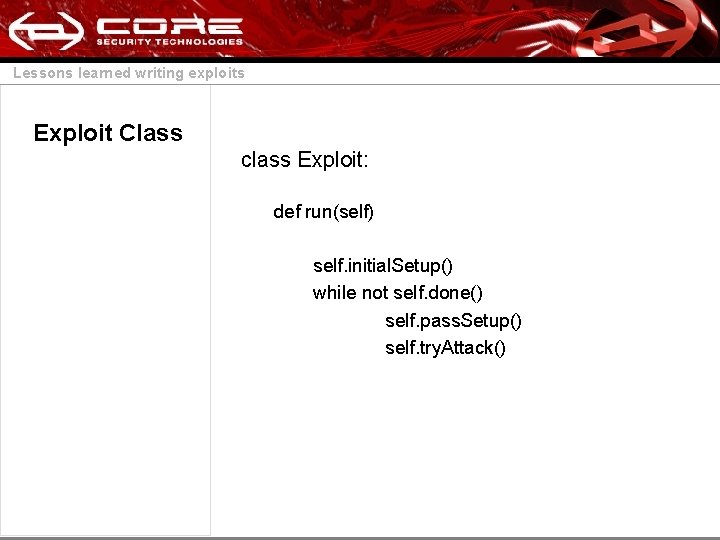 CORE
SECURITY TECHNOLOGIES

Lessons learned writing exploits

Exploit Class

class Exploit:

def run(self)

self.initialSetup()
while not self.done()
self.passSetup()
self.tryAttack()